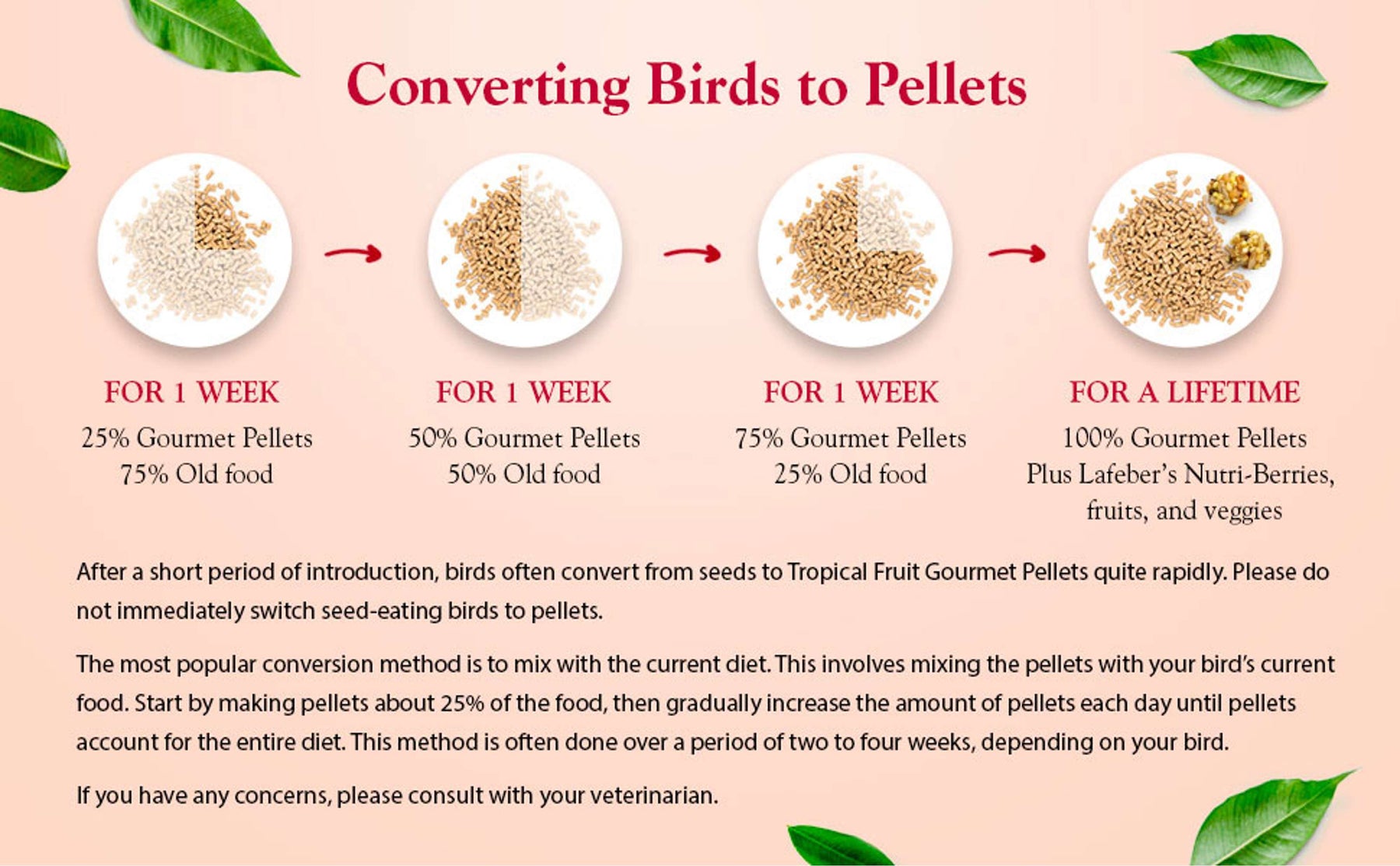 Converting Birds to Pellets

FOR 1 WEEK
25% Gourmet Pellets
75% Old food

FOR 1 WEEK
50% Gourmet Pellets
50% Old food

FOR 1 WEEK
75% Gourmet Pellets
25% Old food

FOR A LIFETIME
100% Gourmet Pellets
Plus Lafeber's Nutri-Berries, fruits, and veggies

After a short period of introduction, birds often convert from seeds to Tropical Fruit Gourmet Pellets quite rapidly. Please do not immediately switch seed-eating birds to pellets.

The most popular conversion method is to mix with the current diet. This involves mixing the pellets with your bird's current food. Start by making pellets about 25% of the food, then gradually increase the amount of pellets each day until pellets account for the entire diet. This method is often done over a period of two to four weeks, depending on your bird.

If you have any concerns, please consult with your veterinarian.